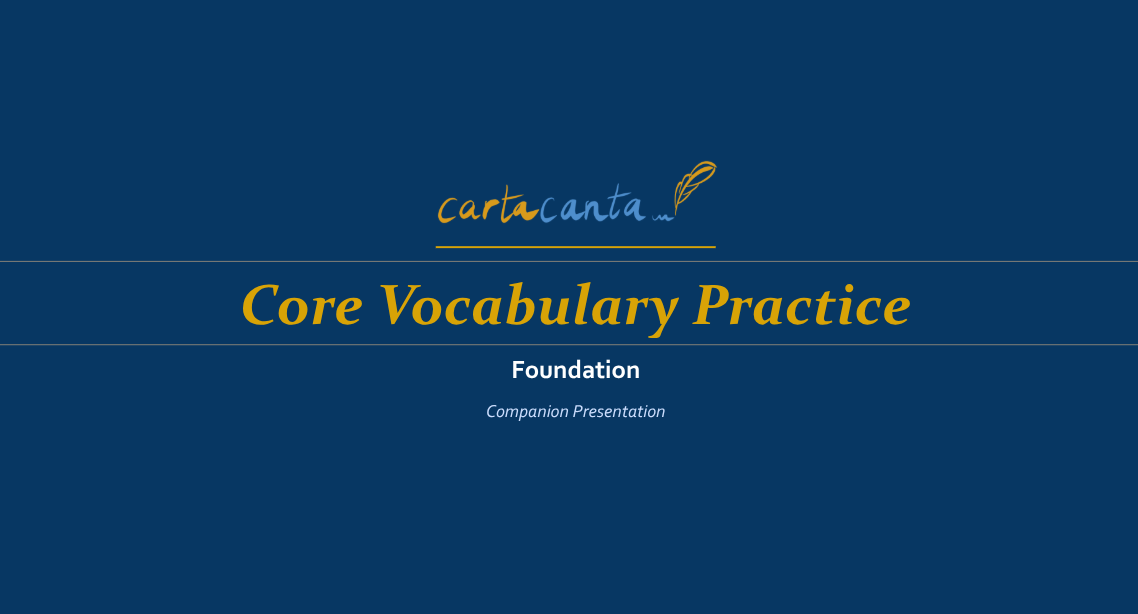 cartacanta

Core Vocabulary Practice

Foundation

Companion Presentation